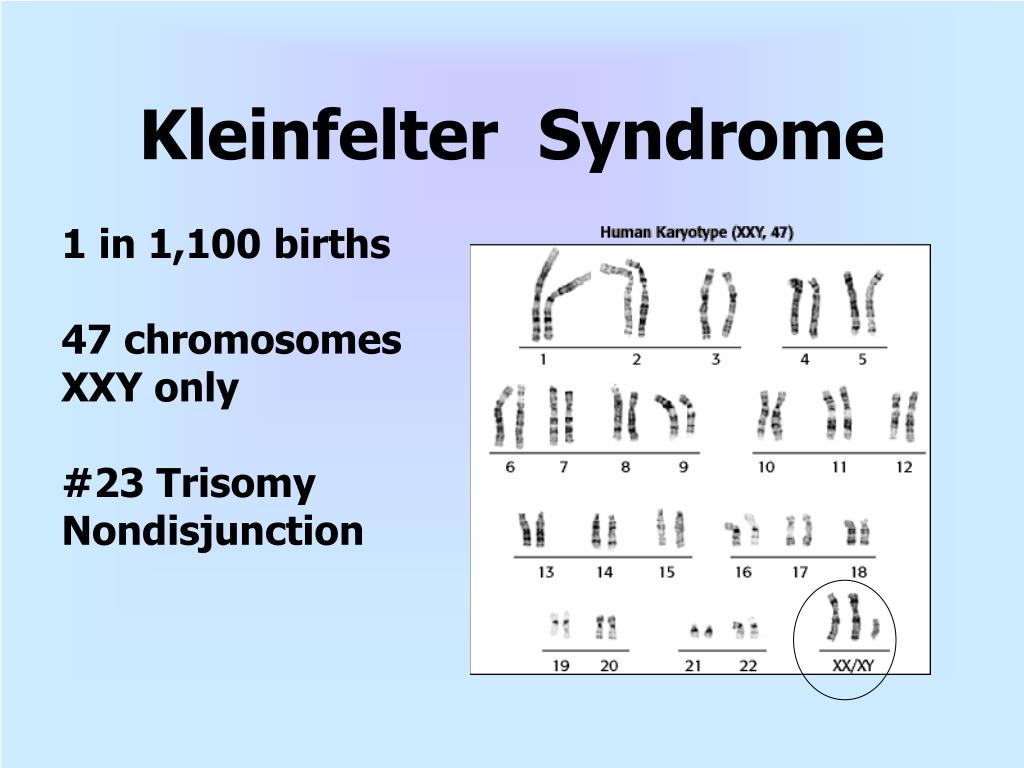 Kleinfelter Syndrome

1 in 1,100 births

47 chromosomes
XXY only

#23 Trisomy
Nondisjunction

Human Karyotype (XXY, 47)

1 2 3 4 5

6 7 8 9 10 11 12

13 14 15 16 17 18

19 20 21 22 XX/XY